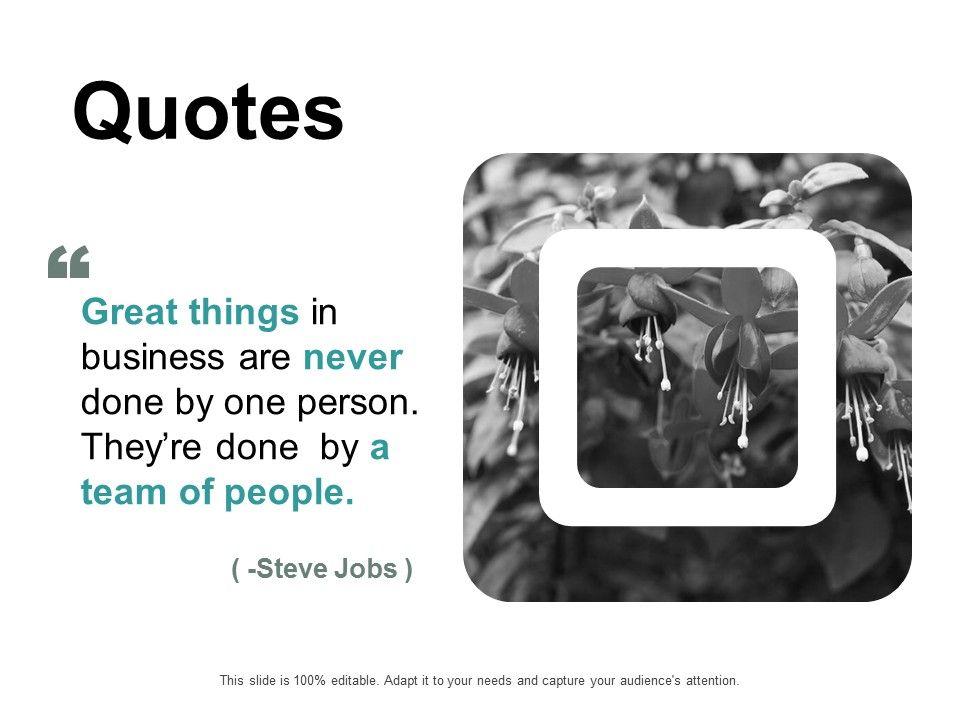 Quotes

“

Great things in business are never done by one person. They’re done by a team of people.

( -Steve Jobs )

This slide is 100% editable. Adapt it to your needs and capture your audience's attention.